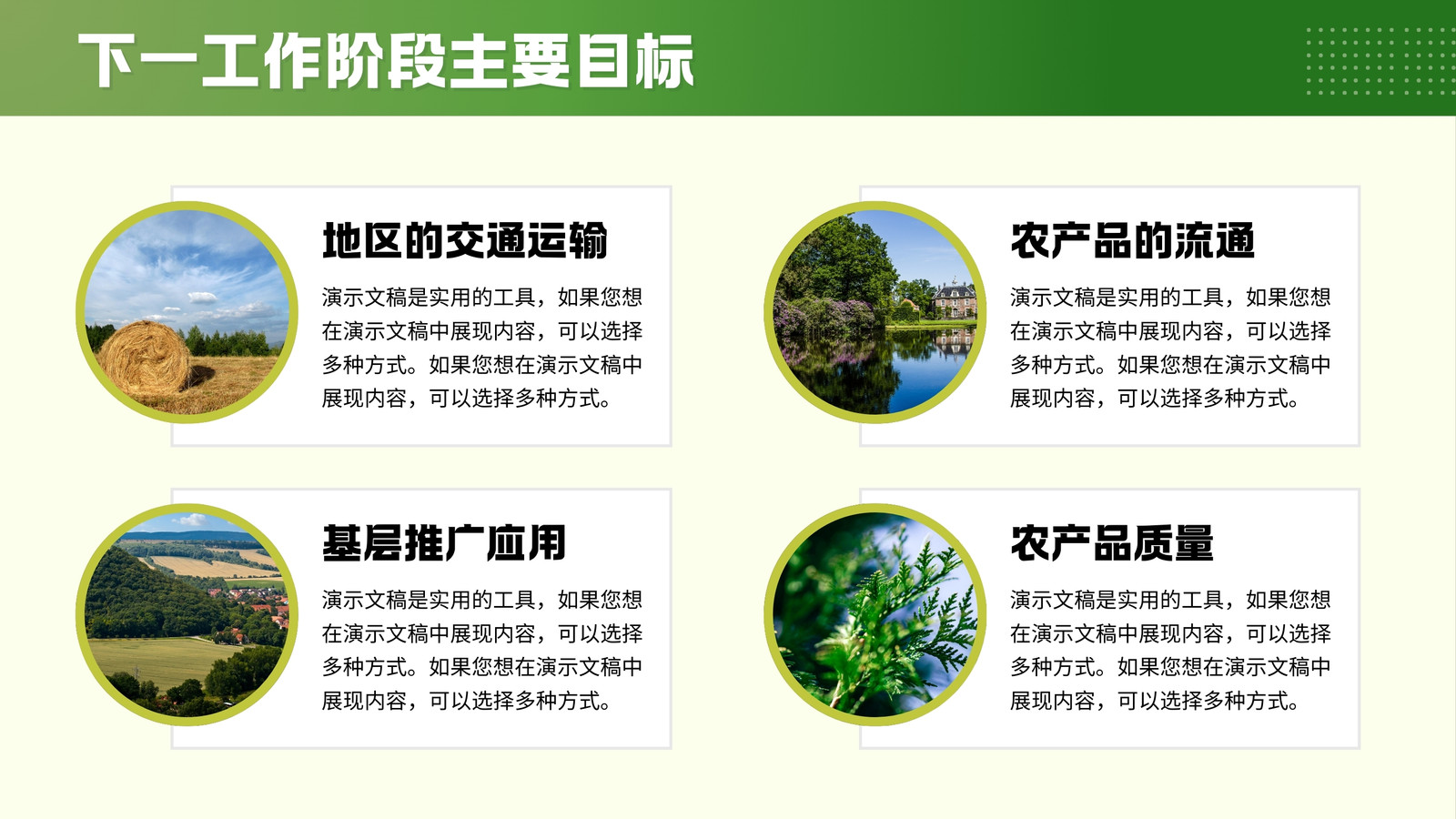 下一工作阶段主要目标

地区的交通运输

演示文稿是实用的工具，如果您想在演示文稿中展现内容，可以选择多种方式。如果您想在演示文稿中展现内容，可以选择多种方式。

农产品的流通

演示文稿是实用的工具，如果您想在演示文稿中展现内容，可以选择多种方式。如果您想在演示文稿中展现内容，可以选择多种方式。

基层推广应用

演示文稿是实用的工具，如果您想在演示文稿中展现内容，可以选择多种方式。如果您想在演示文稿中展现内容，可以选择多种方式。

农产品质量

演示文稿是实用的工具，如果您想在演示文稿中展现内容，可以选择多种方式。如果您想在演示文稿中展现内容，可以选择多种方式。